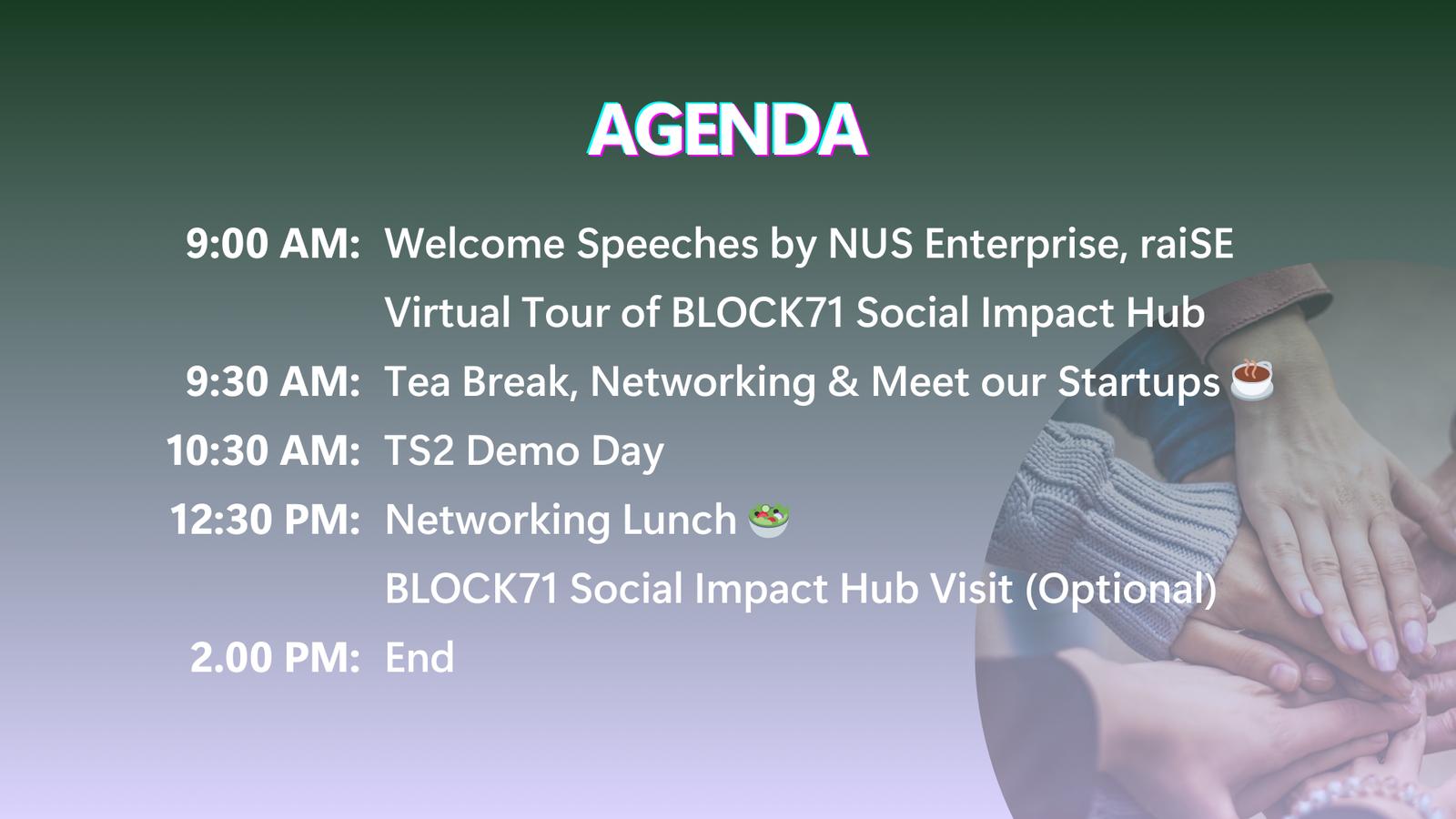 AGENDA

9:00 AM: Welcome Speeches by NUS Enterprise, raiSE

Virtual Tour of BLOCK71 Social Impact Hub

9:30 AM: Tea Break, Networking & Meet our Startups ☕

10:30 AM: TS2 Demo Day

12:30 PM: Networking Lunch 🥗

BLOCK71 Social Impact Hub Visit (Optional)

2.00 PM: End